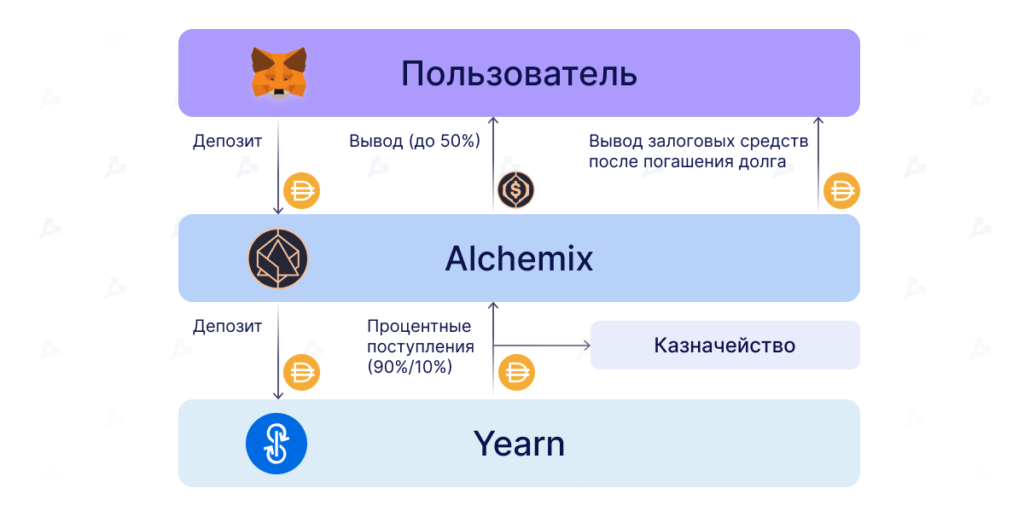 Пользователь

Депозит

Вывод (до 50%)

Вывод залоговых средств после погашения долга

Alchemix

Депозит

Процентные поступления (90%/10%)

Казначейство

Yearn